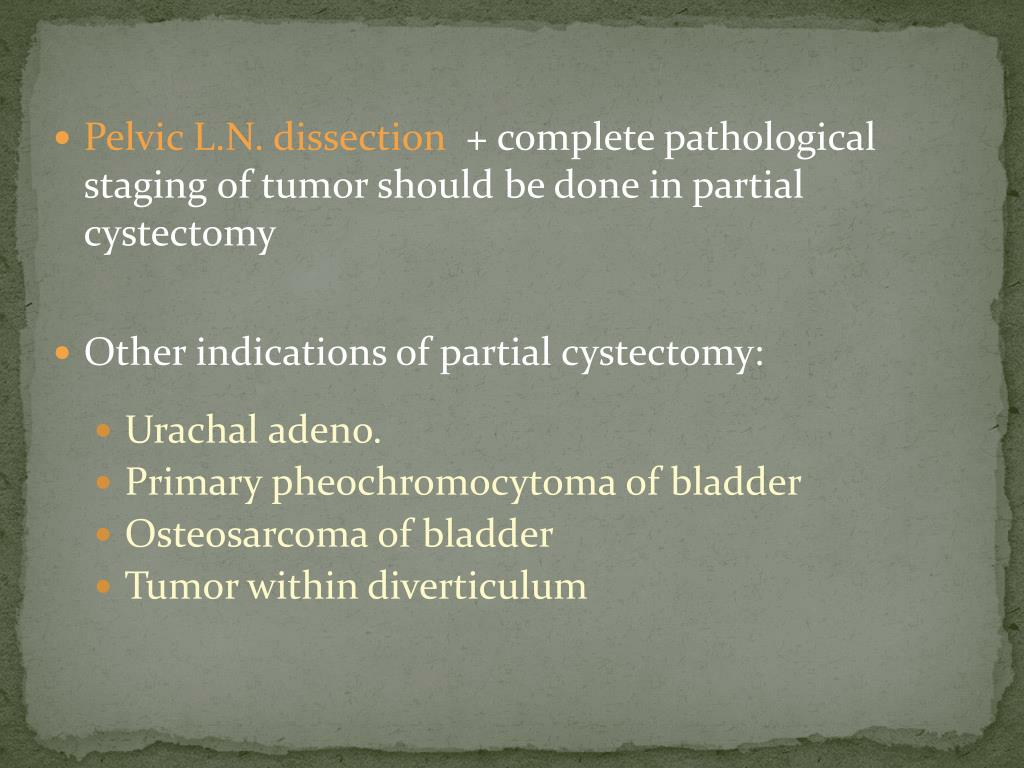 - Pelvic L.N. dissection + complete pathological staging of tumor should be done in partial cystectomy

- Other indications of partial cystectomy:
  - Urachal adeno.
  - Primary pheochromocytoma of bladder
  - Osteosarcoma of bladder
  - Tumor within diverticulum